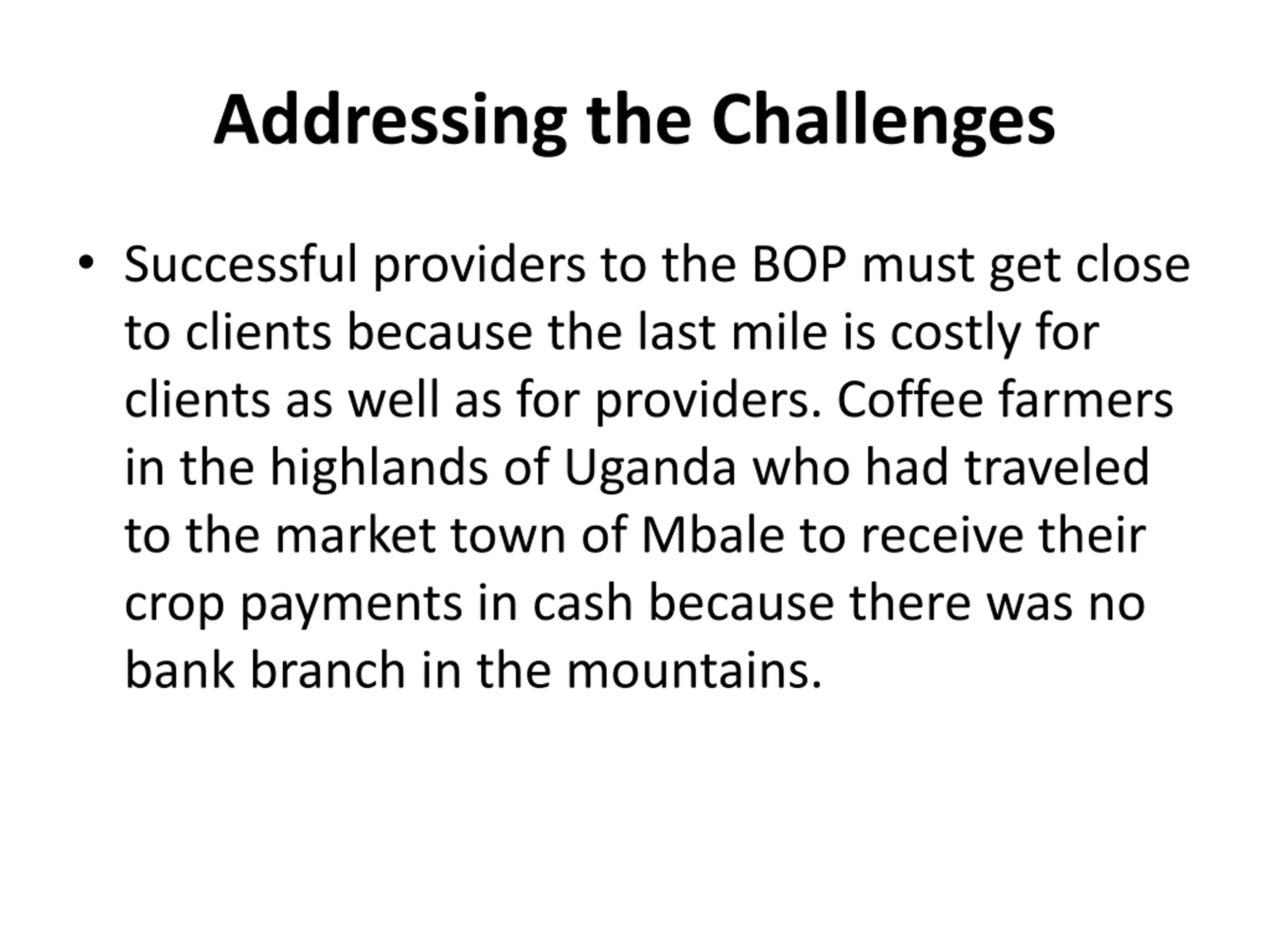 Addressing the Challenges

• Successful providers to the BOP must get close to clients because the last mile is costly for clients as well as for providers. Coffee farmers in the highlands of Uganda who had traveled to the market town of Mbale to receive their crop payments in cash because there was no bank branch in the mountains.